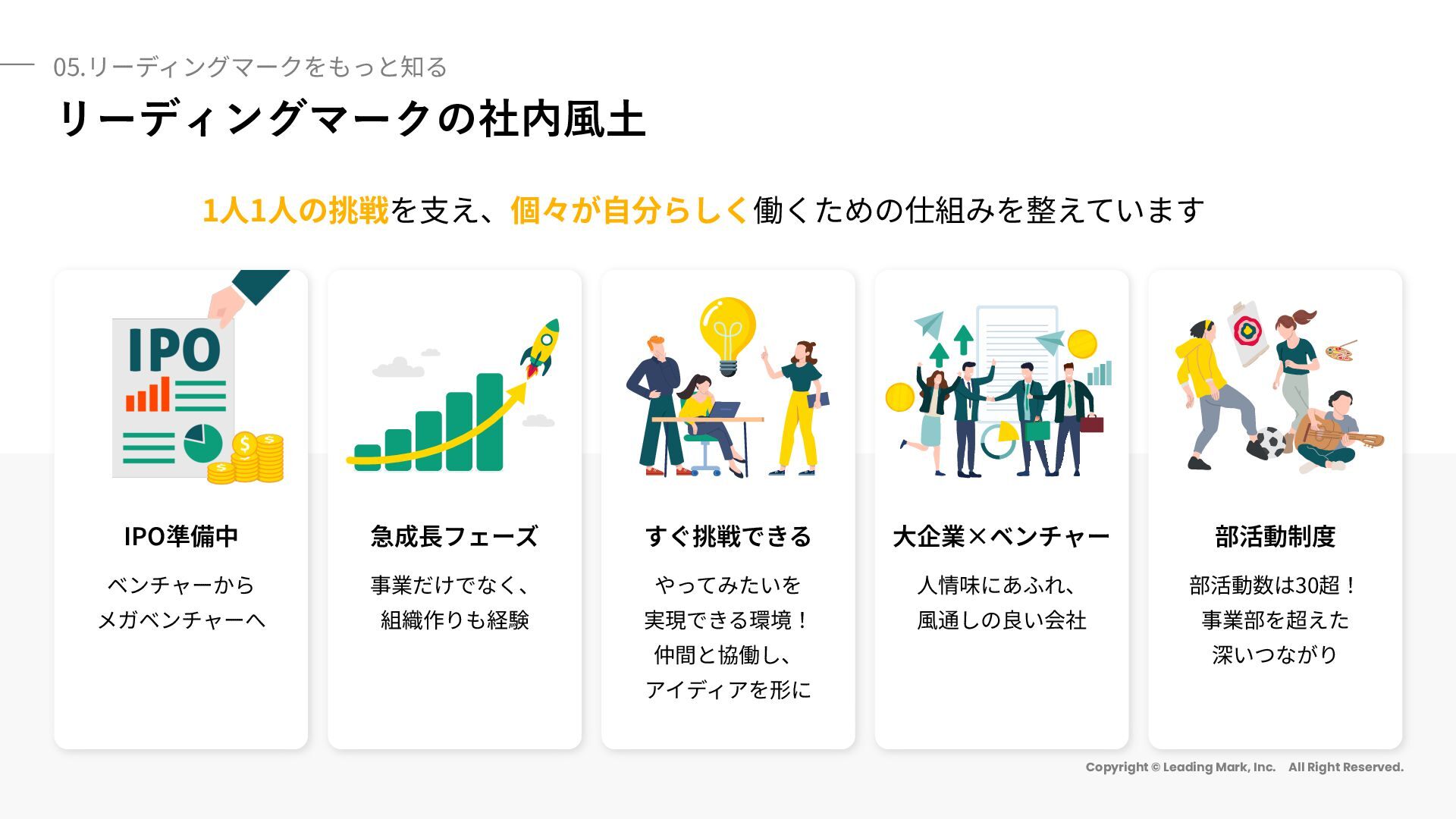 05.リーディングマークをもっと知る

リーディングマークの社内風土

1人1人の挑戦を支え、個々が自分らしく働くための仕組みを整えています

IPO

IPO準備中

ベンチャーから
メガベンチャーへ

急成長フェーズ

事業だけでなく、
組織作りも経験

すぐ挑戦できる

やってみたいを
実現できる環境！
仲間と協働し、
アイディアを形に

大企業×ベンチャー

人情味にあふれ、
風通しの良い会社

部活動制度

部活動数は30超！
事業部を超えた
深いつながり

Copyright © Leading Mark, Inc. All Right Reserved.